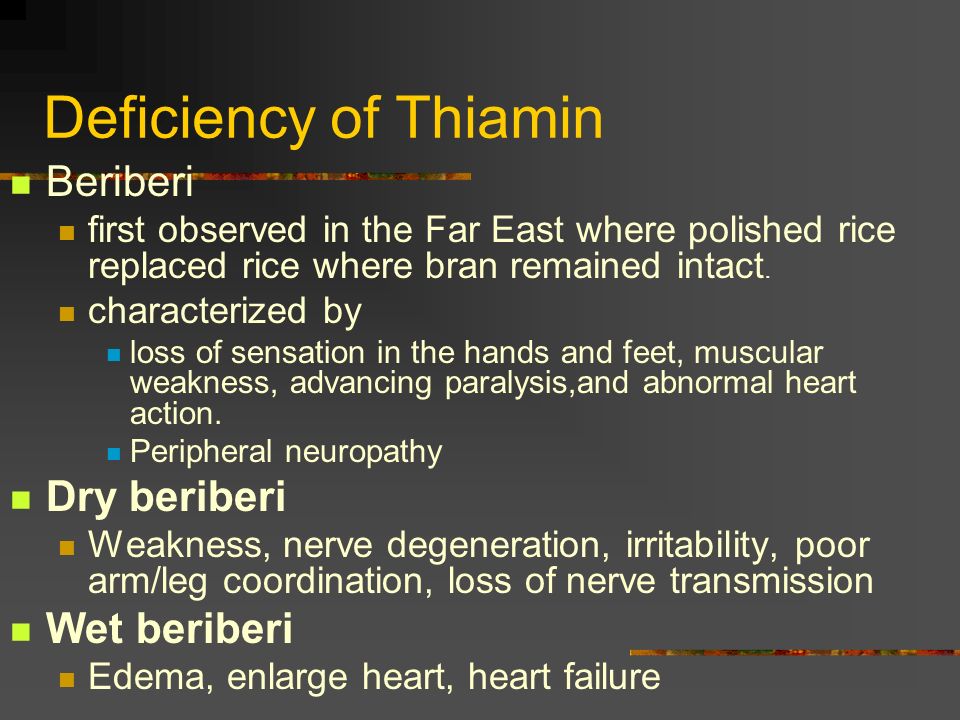 Deficiency of Thiamin

Beriberi

first observed in the Far East where polished rice replaced rice where bran remained intact.

characterized by

loss of sensation in the hands and feet, muscular weakness, advancing paralysis,and abnormal heart action.

Peripheral neuropathy

Dry beriberi

Weakness, nerve degeneration, irritability, poor arm/leg coordination, loss of nerve transmission

Wet beriberi

Edema, enlarge heart, heart failure